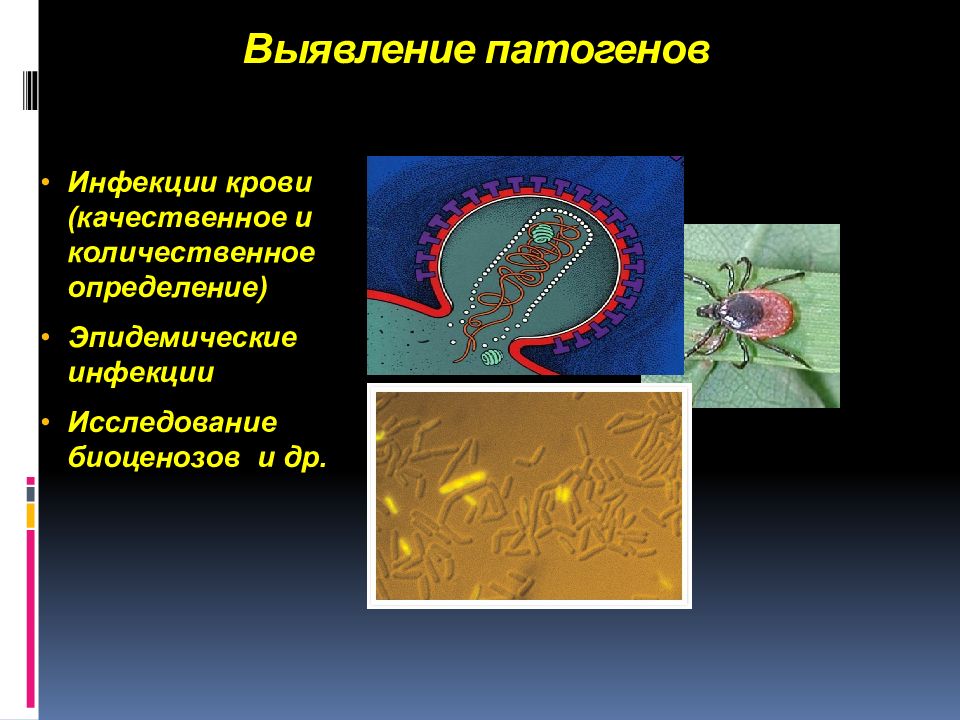 Выявление патогенов

• Инфекции крови (качественное и количественное определение)

• Эпидемические инфекции

• Исследование биоценозов и др.